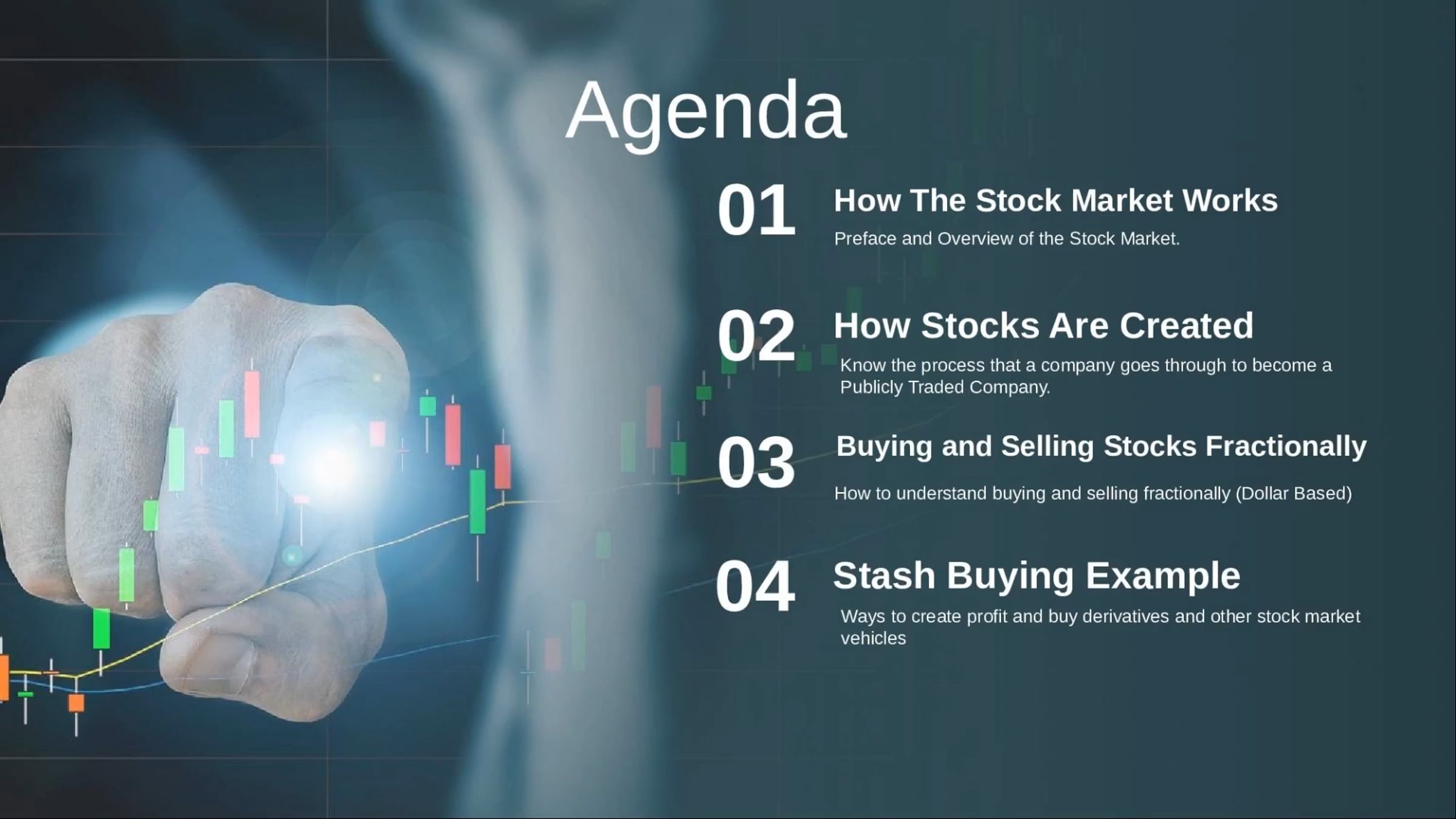 Agenda

01 How The Stock Market Works
Preface and Overview of the Stock Market.

02 How Stocks Are Created
Know the process that a company goes through to become a Publicly Traded Company.

03 Buying and Selling Stocks Fractionally
How to understand buying and selling fractionally (Dollar Based)

04 Stash Buying Example
Ways to create profit and buy derivatives and other stock market vehicles